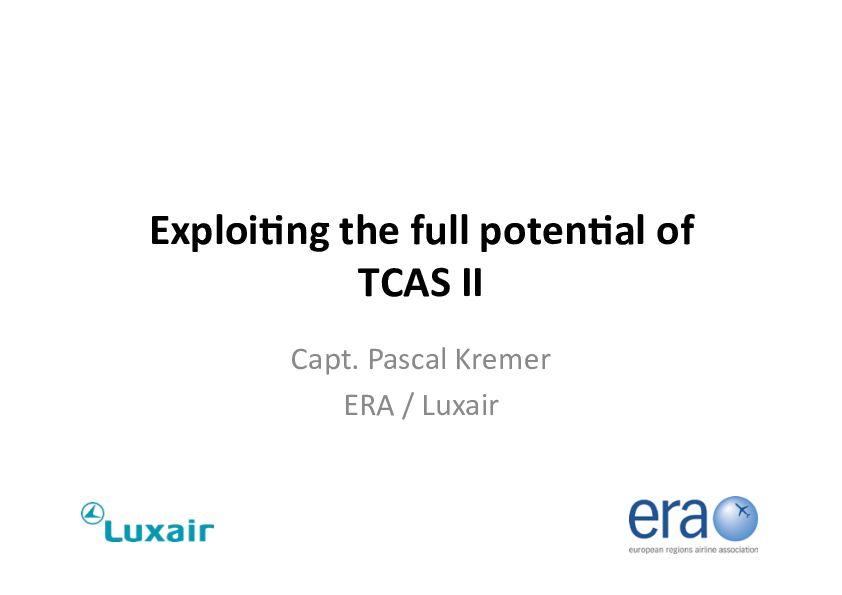 Exploiting the full potential of TCAS II

Capt. Pascal Kremer
ERA / Luxair

Luxair

era
european regions airline association